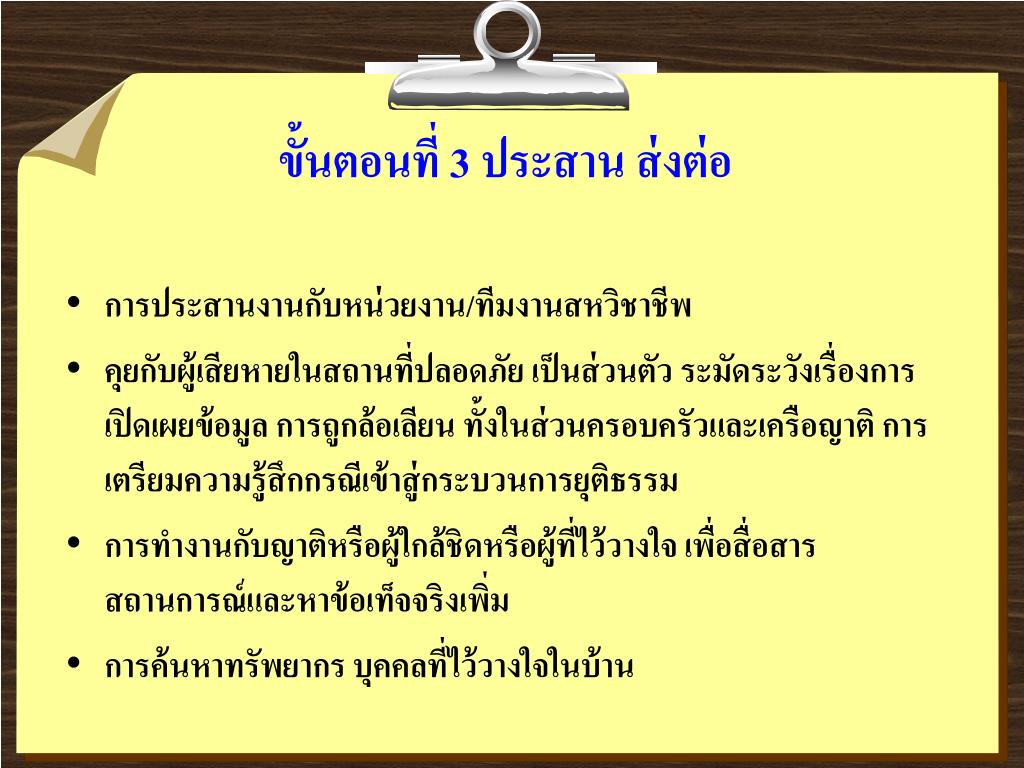 ขั้นตอนที่ 3 ประสาน ส่งต่อ

• การประสานงานกับหน่วยงาน/ทีมงานสหวิชาชีพ

• คุยกับผู้เสียหายในสถานที่ปลอดภัย เป็นส่วนตัว ระมัดระวังเรื่องการเปิดเผยข้อมูล การถูกล้อเลียน ทั้งในส่วนครอบครัวและเครือญาติ การเตรียมความรู้สึกกรณีเข้าสู่กระบวนการยุติธรรม

• การทำงานกับญาติหรือผู้ใกล้ชิดหรือผู้ที่ไว้วางใจ เพื่อสื่อสารสถานการณ์และหาข้อเท็จจริงเพิ่ม

• การค้นหาทรัพยากร บุคคลที่ไว้วางใจในบ้าน